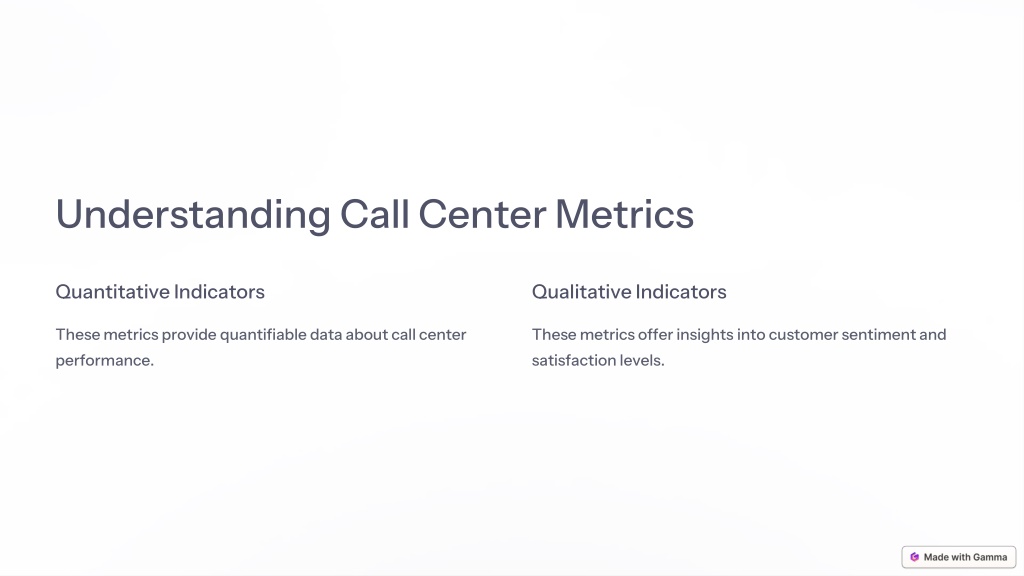 Understanding Call Center Metrics

Quantitative Indicators

These metrics provide quantifiable data about call center performance.

Qualitative Indicators

These metrics offer insights into customer sentiment and satisfaction levels.

Made with Gamma